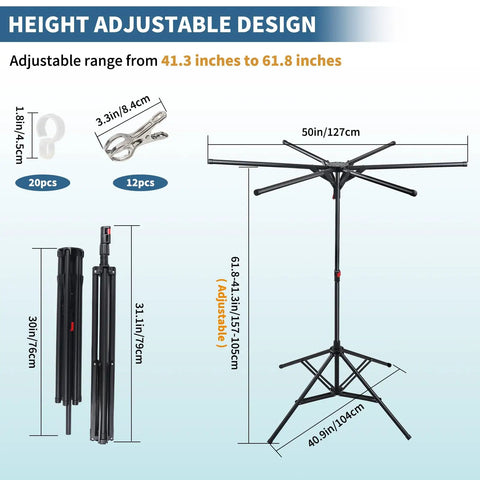 HEIGHT ADJUSTABLE DESIGN

Adjustable range from 41.3 inches to 61.8 inches

1.8in/4.5cm

3.3in/8.4cm

20pcs

12pcs

50in/127cm

30in/76cm

31.1in/79cm

61.8-41.3in/157-105cm
( Adjustable )

40.9in/104cm